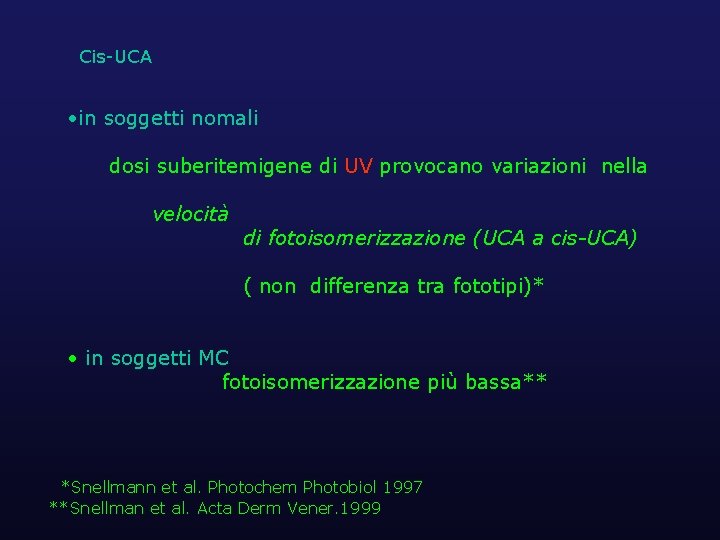 Cis-UCA

•in soggetti nomali

dosi suberitemigene di UV provocano variazioni nella

velocità
di fotoisomerizzazione (UCA a cis-UCA)

( non differenza tra fototipi)*

• in soggetti MC
fotoisomerizzazione più bassa**

*Snellmann et al. Photochem Photobiol 1997
**Snellman et al. Acta Derm Vener.1999